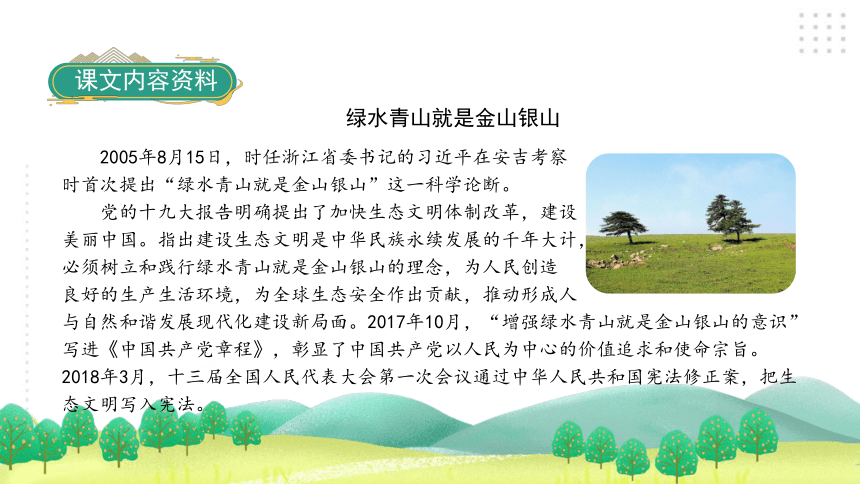 课文内容资料

绿水青山就是金山银山

2005年8月15日，时任浙江省委书记的习近平在安吉考察时首次提出“绿水青山就是金山银山”这一科学论断。

党的十九大报告明确提出了加快生态文明体制改革，建设美丽中国。指出建设生态文明是中华民族永续发展的千年大计，必须树立和践行绿水青山就是金山银山的理念，为人民创造良好的生产生活环境，为全球生态安全作出贡献，推动形成人与自然和谐发展现代化建设新局面。2017年10月，“增强绿水青山就是金山银山的意识”写进《中国共产党章程》，彰显了中国共产党以人民为中心的价值追求和使命宗旨。2018年3月，十三届全国人民代表大会第一次会议通过中华人民共和国宪法修正案，把生态文明写入宪法。